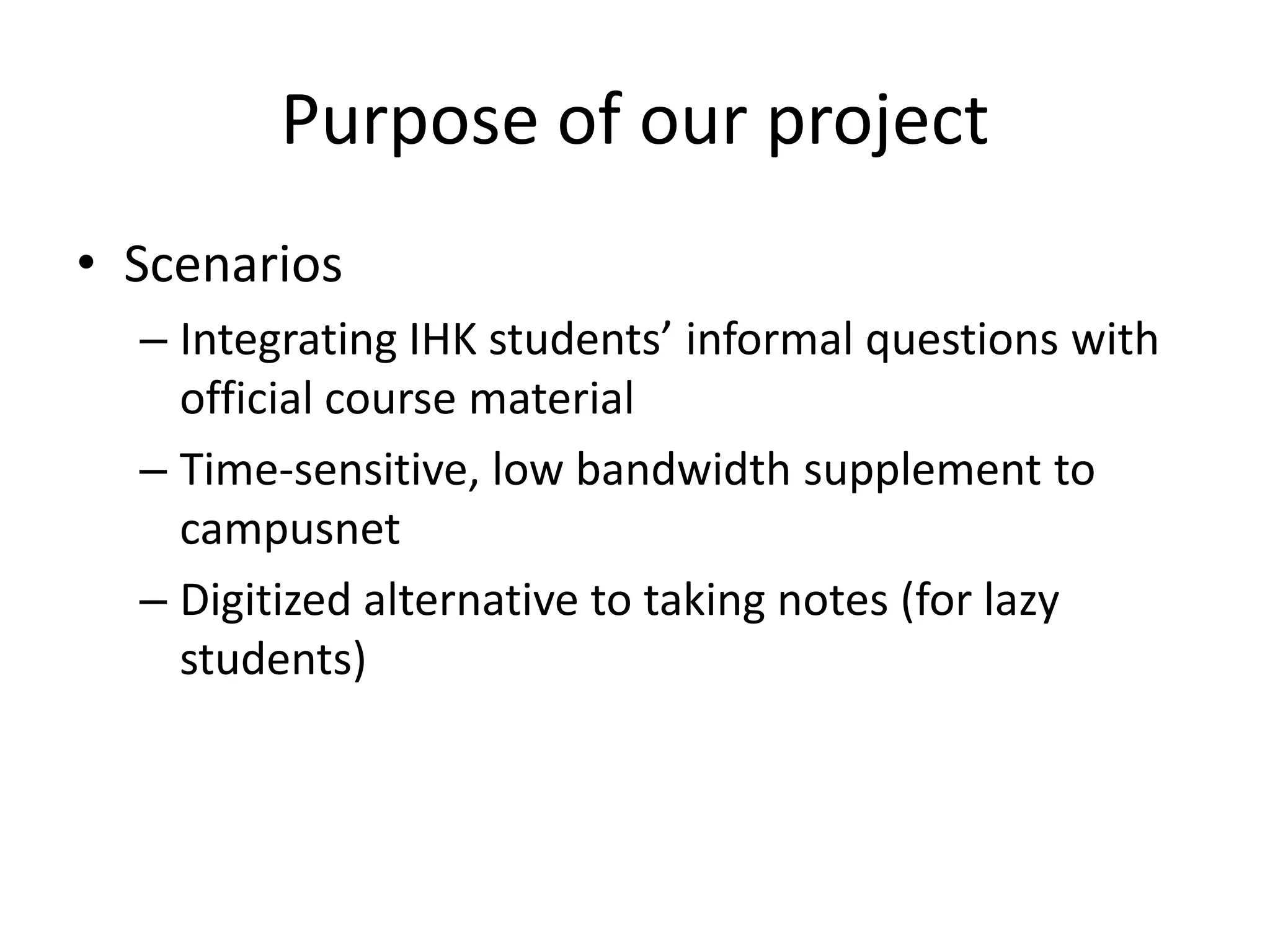 Purpose of our project

• Scenarios

– Integrating IHK students’ informal questions with official course material

– Time-sensitive, low bandwidth supplement to campusnet

– Digitized alternative to taking notes (for lazy students)